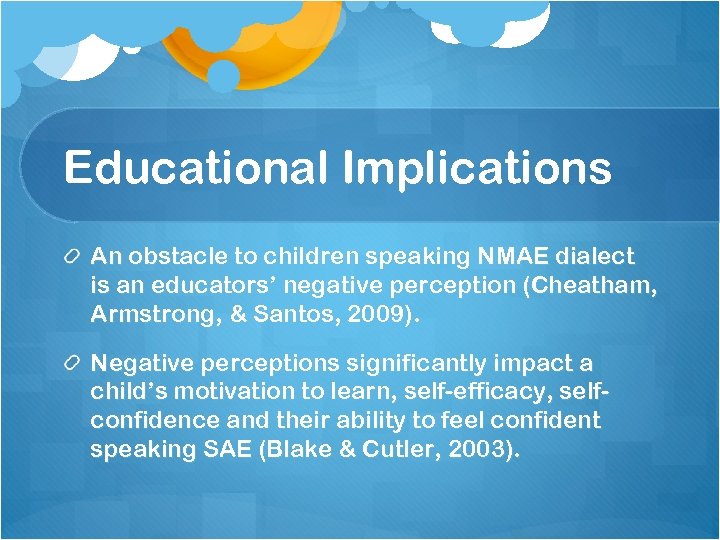 Educational Implications

An obstacle to children speaking NMAE dialect is an educators' negative perception (Cheatham, Armstrong, & Santos, 2009).

Negative perceptions significantly impact a child's motivation to learn, self-efficacy, self-confidence and their ability to feel confident speaking SAE (Blake & Cutler, 2003).